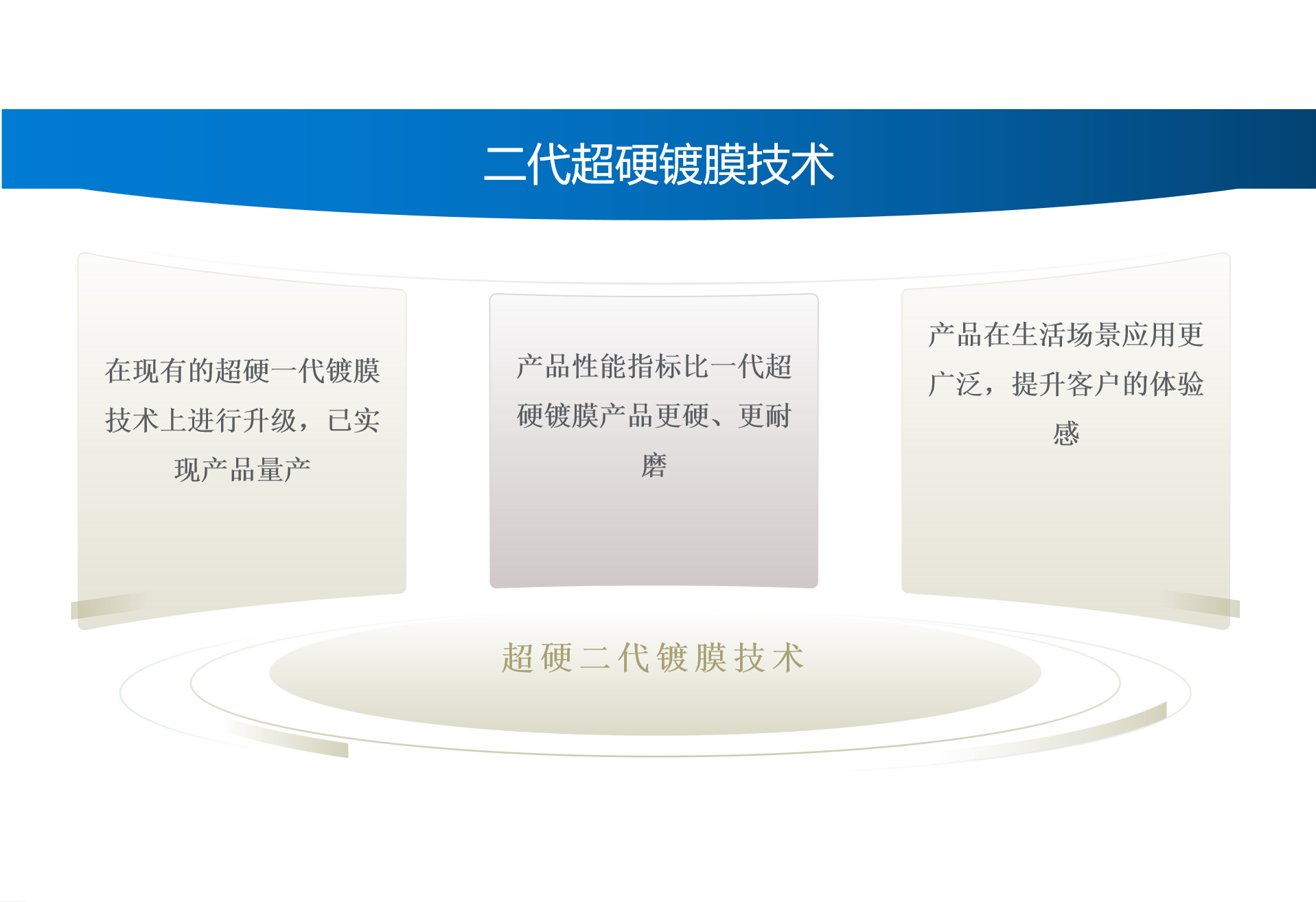 二代超硬镀膜技术

在现有的超硬一代镀膜技术上进行升级，已实现产品量产

产品性能指标比一代超硬镀膜产品更硬、更耐磨

产品在生活场景应用更广泛，提升客户的体验感

超硬二代镀膜技术